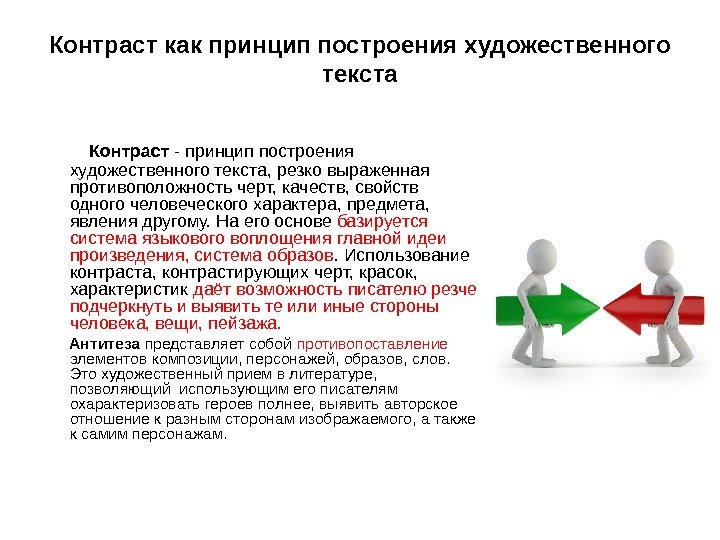 Контраст как принцип построения художественного текста

Контраст - принцип построения художественного текста, резко выраженная противоположность черт, качеств, свойств одного человеческого характера, предмета, явления другому. На его основе базируется система языкового воплощения главной идеи произведения, система образов. Использование контраста, контрастирующих черт, красок, характеристик даёт возможность писателю резче подчеркнуть и выявить те или иные стороны человека, вещи, пейзажа.

Антитеза представляет собой противопоставление элементов композиции, персонажей, образов, слов. Это художественный прием в литературе, позволяющий использующим его писателям охарактеризовать героев полнее, выявить авторское отношение к разным сторонам изображаемого, а также к самим персонажам.